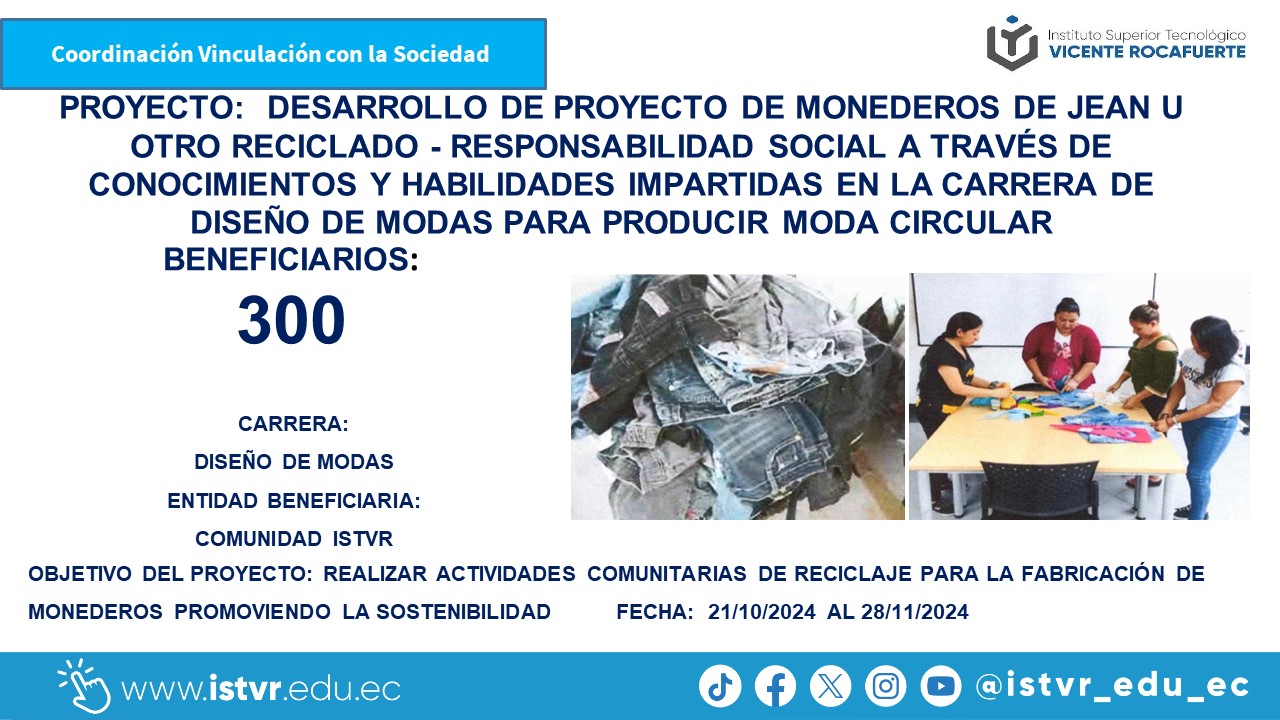 Coordinación Vinculación con la Sociedad

Instituto Superior Tecnológico
VICENTE ROCAFUERTE

PROYECTO: DESARROLLO DE PROYECTO DE MONEDEROS DE JEAN U OTRO RECICLADO - RESPONSABILIDAD SOCIAL A TRAVÉS DE CONOCIMIENTOS Y HABILIDADES IMPARTIDAS EN LA CARRERA DE DISEÑO DE MODAS PARA PRODUCIR MODA CIRCULAR

BENEFICIARIOS:

300

CARRERA:

DISEÑO DE MODAS

ENTIDAD BENEFICIARIA:

COMUNIDAD ISTVR

OBJETIVO DEL PROYECTO: REALIZAR ACTIVIDADES COMUNITARIAS DE RECICLAJE PARA LA FABRICACIÓN DE MONEDEROS PROMOVIENDO LA SOSTENIBILIDAD FECHA: 21/10/2024 AL 28/11/2024

www.istvr.edu.ec

@istvr_edu_ec